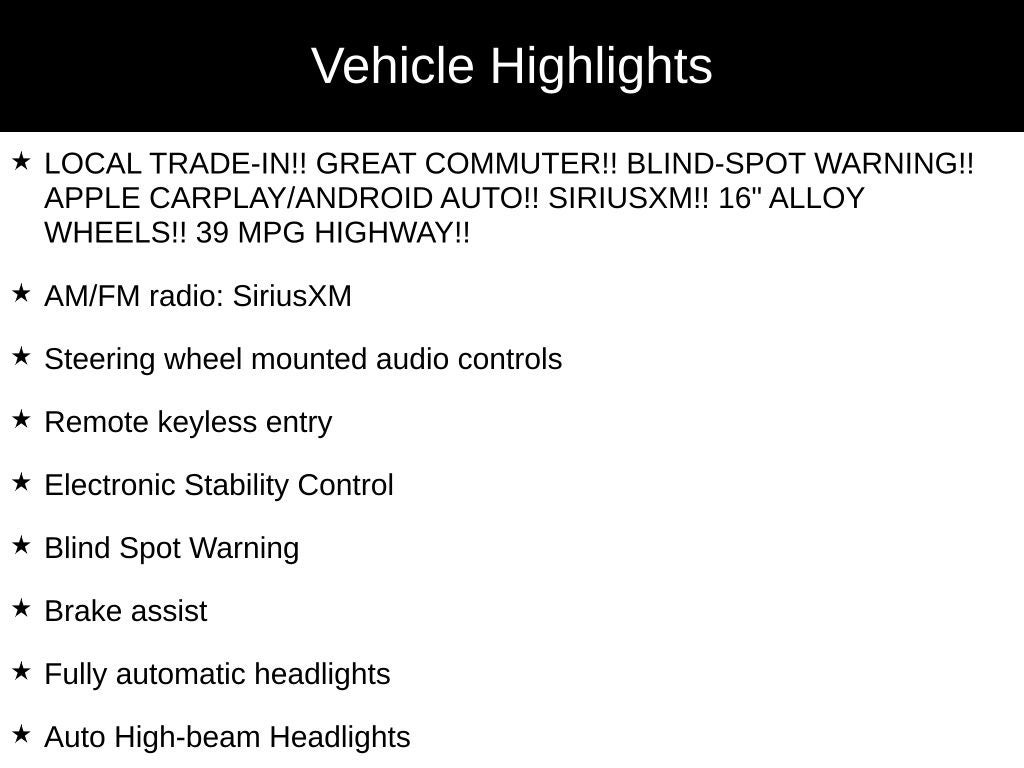 Vehicle Highlights

★ LOCAL TRADE-IN!! GREAT COMMUTER!! BLIND-SPOT WARNING!! APPLE CARPLAY/ANDROID AUTO!! SIRIUSXM!! 16" ALLOY WHEELS!! 39 MPG HIGHWAY!!

★ AM/FM radio: SiriusXM

★ Steering wheel mounted audio controls

★ Remote keyless entry

★ Electronic Stability Control

★ Blind Spot Warning

★ Brake assist

★ Fully automatic headlights

★ Auto High-beam Headlights